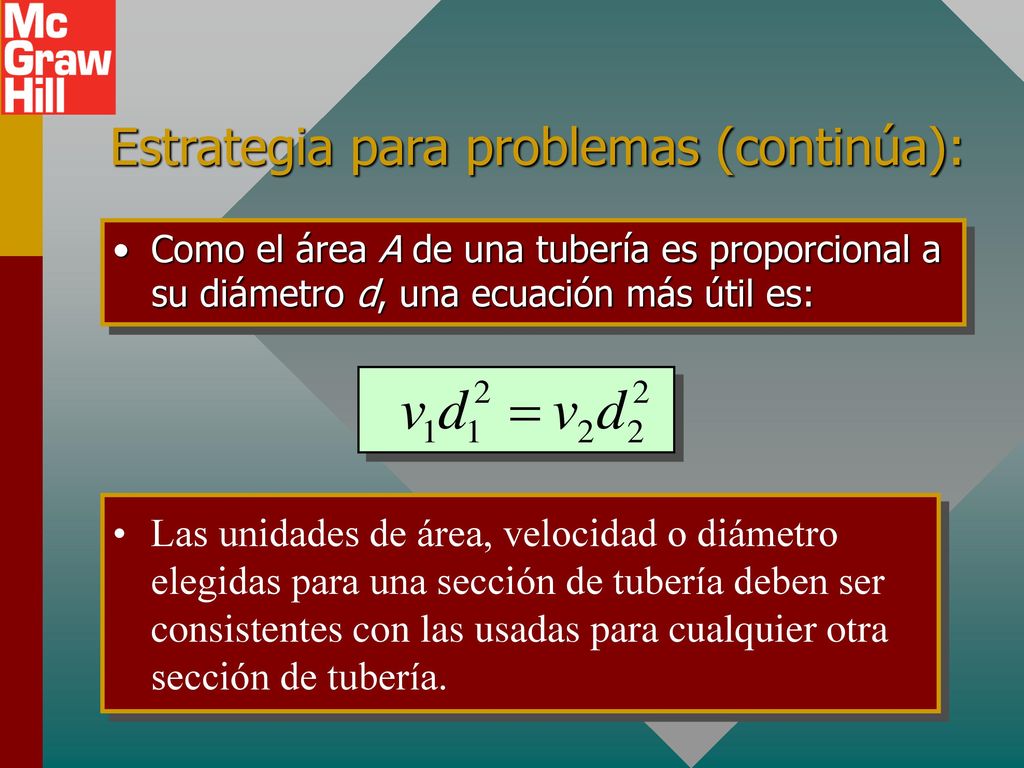 Mc Graw Hill

Estrategia para problemas (continúa):

• Como el área A de una tubería es proporcional a su diámetro d, una ecuación más útil es:

$v_1 d_1^2 = v_2 d_2^2$

• Las unidades de área, velocidad o diámetro elegidas para una sección de tubería deben ser consistentes con las usadas para cualquier otra sección de tubería.